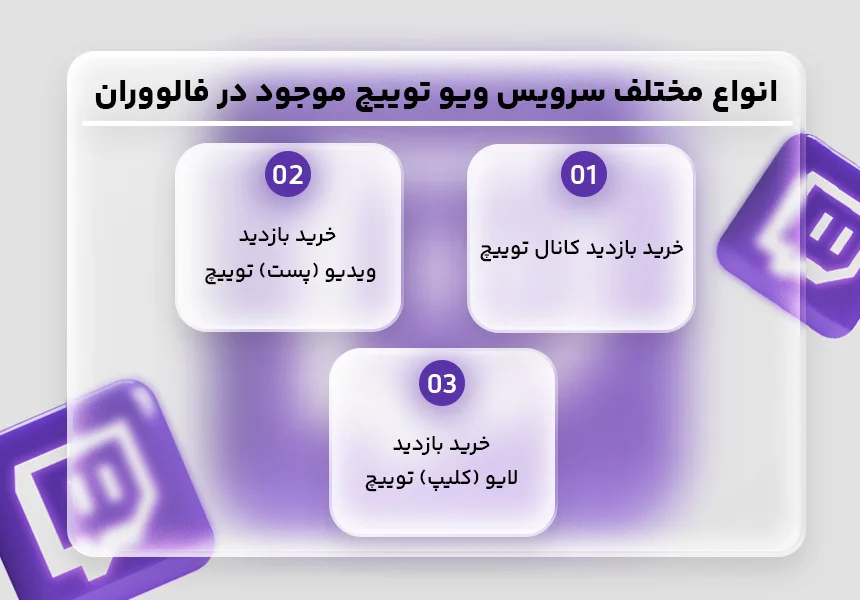 انواع مختلف سرویس ویو توییچ موجود در فالووران

01
خرید بازدید کانال توییچ

02
خرید بازدید ویدیو (پست) توییچ

03
خرید بازدید لایو (کلیپ) توییچ